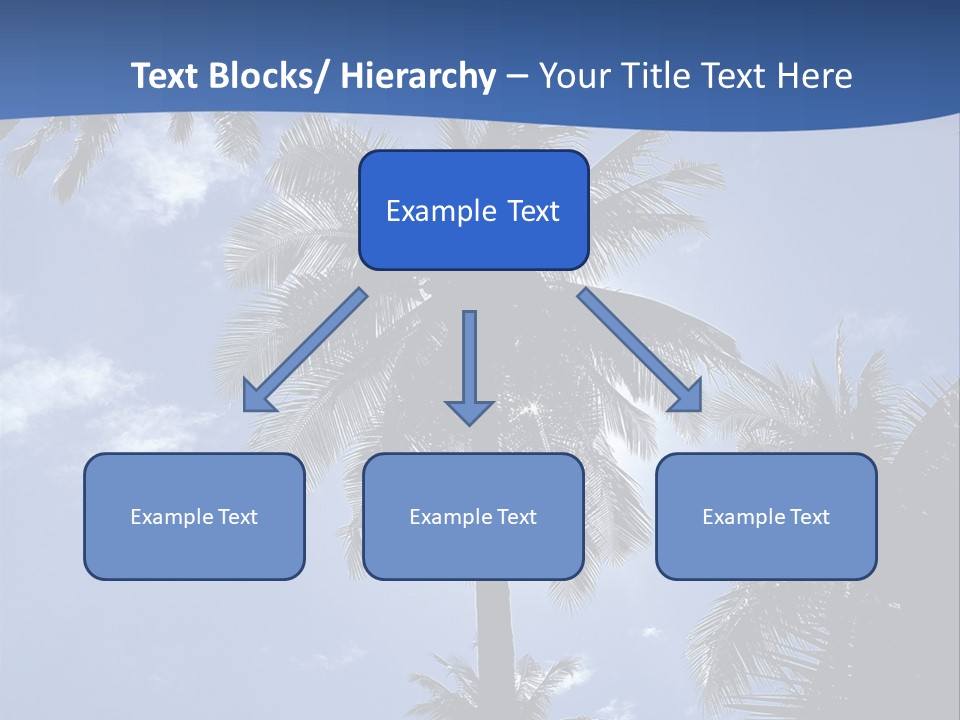 Text Blocks/ Hierarchy – Your Title Text Here

Example Text

Example Text

Example Text

Example Text